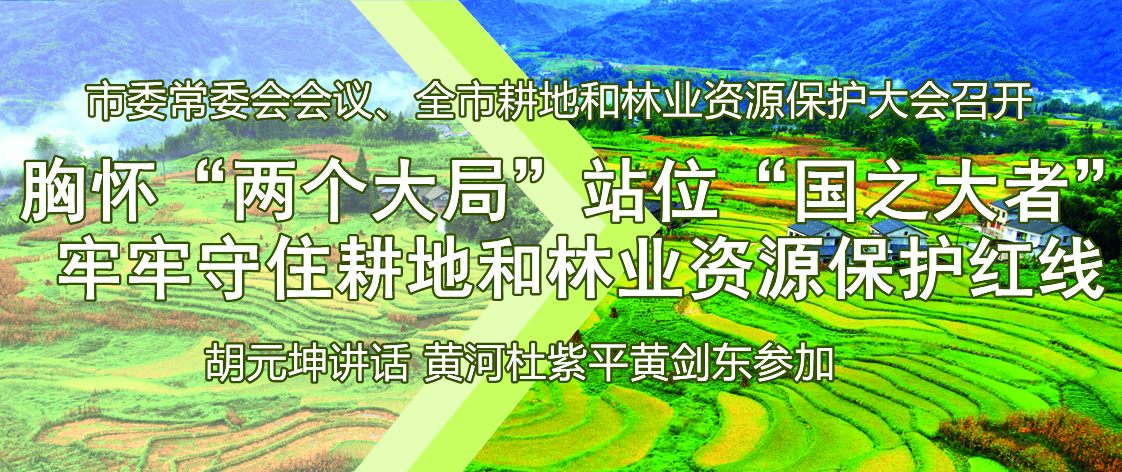 市委常委会会议、全市耕地和林业资源保护大会召开

胸怀“两个大局”站位“国之大者”
牢牢守住耕地和林业资源保护红线

胡元坤讲话 黄河杜紫平黄剑东参加